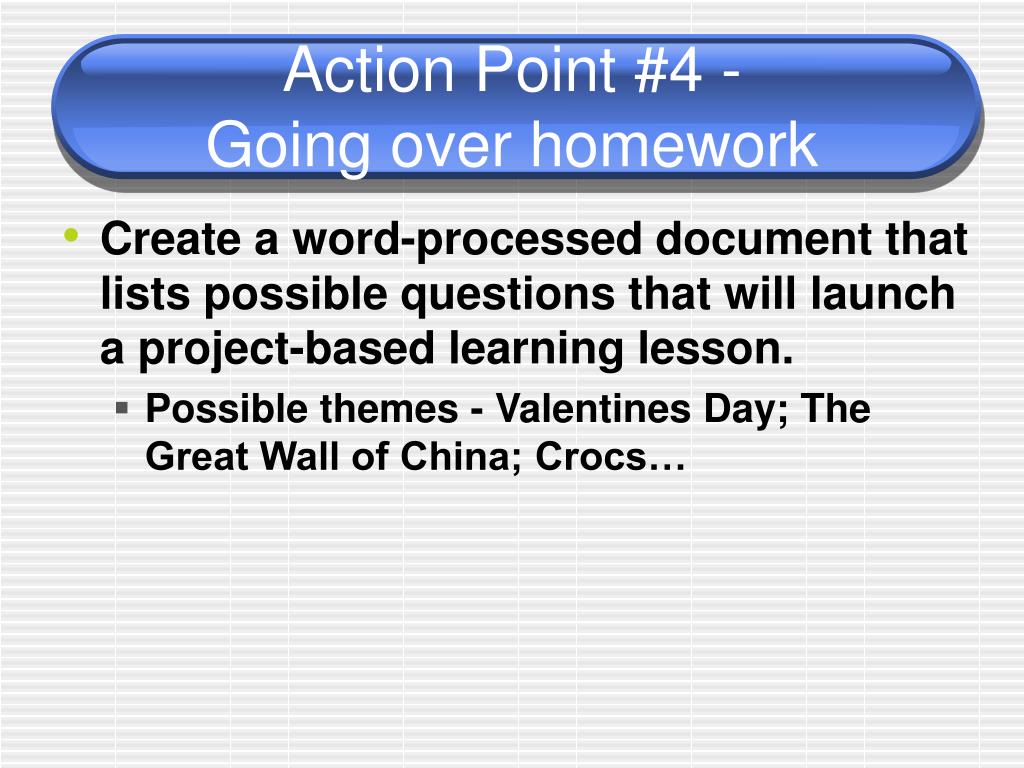 Action Point #4 -
Going over homework

• Create a word-processed document that lists possible questions that will launch a project-based learning lesson.
  ▪ Possible themes - Valentines Day; The Great Wall of China; Crocs…